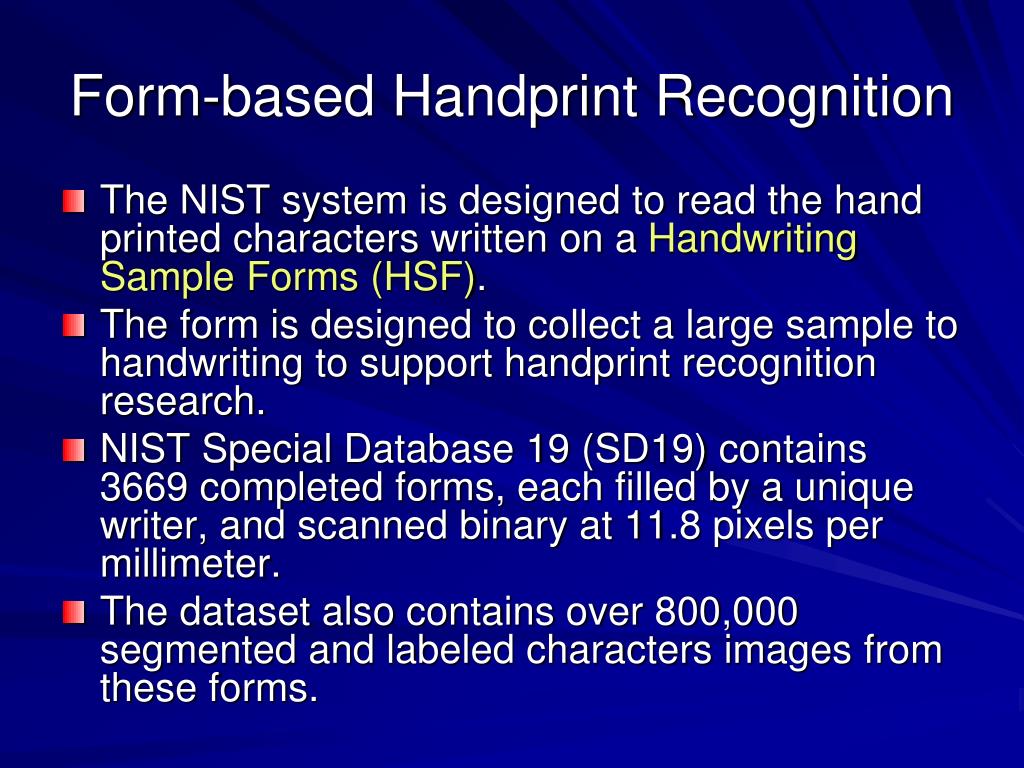 Form-based Handprint Recognition

The NIST system is designed to read the hand printed characters written on a Handwriting Sample Forms (HSF).

The form is designed to collect a large sample to handwriting to support handprint recognition research.

NIST Special Database 19 (SD19) contains 3669 completed forms, each filled by a unique writer, and scanned binary at 11.8 pixels per millimeter.

The dataset also contains over 800,000 segmented and labeled characters images from these forms.